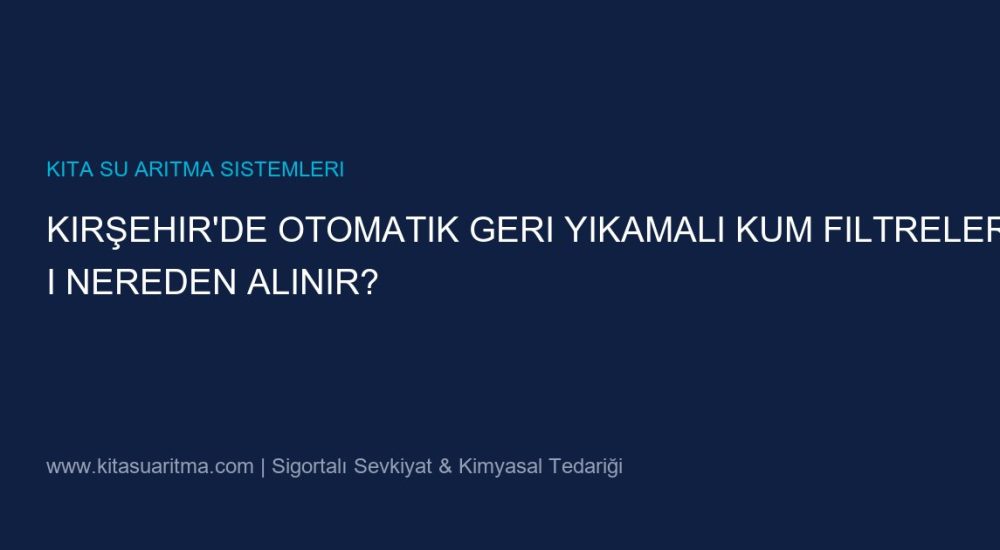 KITA SU ARITMA SISTEMLERI

KIRŞEHIR'DE OTOMATIK GERI YIKAMALI KUM FILTRELER
I NEREDEN ALINIR?

www.kitasuaritma.com | Sigortalı Sevkiyat & Kimyasal Tedariği